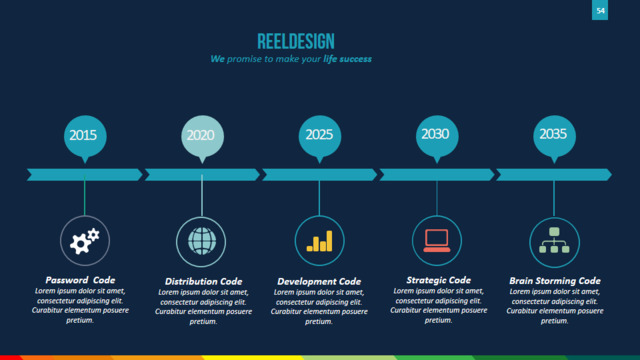 54

REELDESIGN

We promise to make your life success

2015

2020

2025

2030

2035

Password Code
Lorem ipsum dolor sit amet, consectetur adipiscing elit. Curabitur elementum posuere pretium.

Distribution Code
Lorem ipsum dolor sit amet, consectetur adipiscing elit. Curabitur elementum posuere pretium.

Development Code
Lorem ipsum dolor sit amet, consectetur adipiscing elit. Curabitur elementum posuere pretium.

Strategic Code
Lorem ipsum dolor sit amet, consectetur adipiscing elit. Curabitur elementum posuere pretium.

Brain Storming Code
Lorem ipsum dolor sit amet, consectetur adipiscing elit. Curabitur elementum posuere pretium.